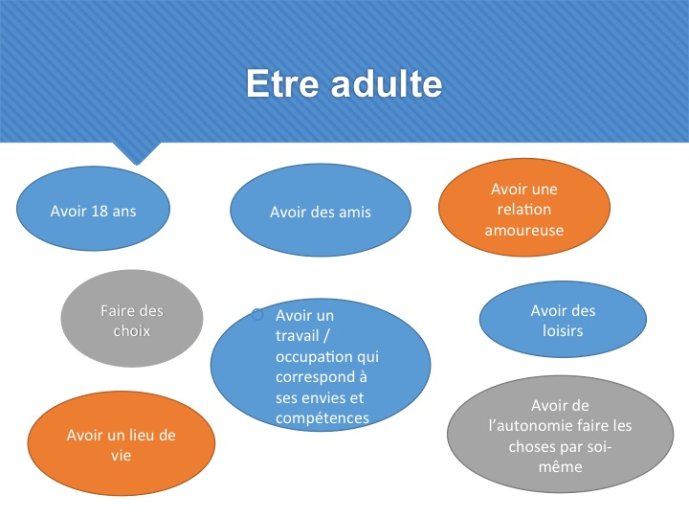 Etre adulte

Avoir 18 ans

Avoir des amis

Avoir une relation amoureuse

Faire des choix

Avoir un travail / occupation qui correspond à ses envies et compétences

Avoir des loisirs

Avoir un lieu de vie

Avoir de l'autonomie faire les choses par soi-même